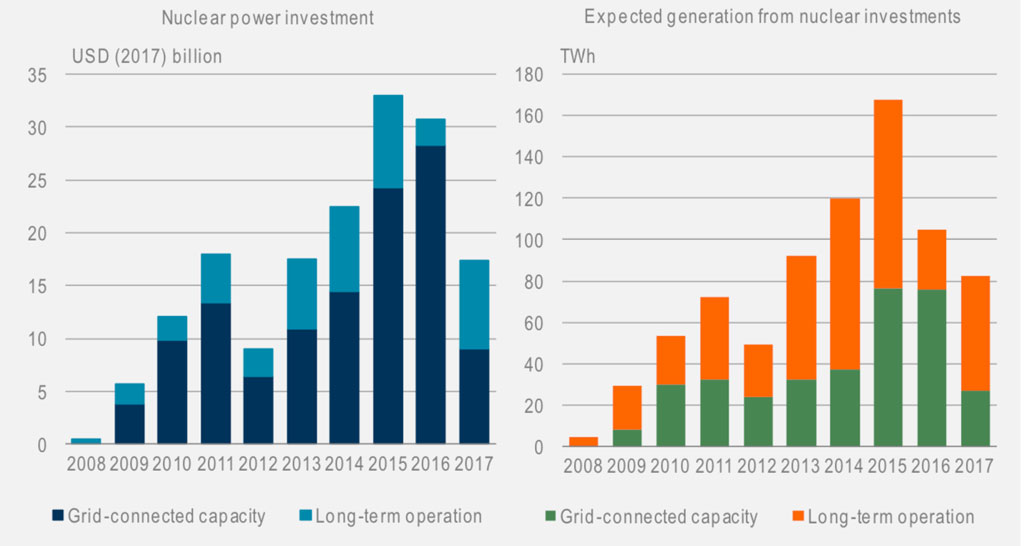 Nuclear power investment

USD (2017) billion

35
30
25
20
15
10
5
0

2008 2009 2010 2011 2012 2013 2014 2015 2016 2017

Grid-connected capacity
Long-term operation

Expected generation from nuclear investments

TWh

180
160
140
120
100
80
60
40
20
0

2008 2009 2010 2011 2012 2013 2014 2015 2016 2017

Grid-connected capacity
Long-term operation